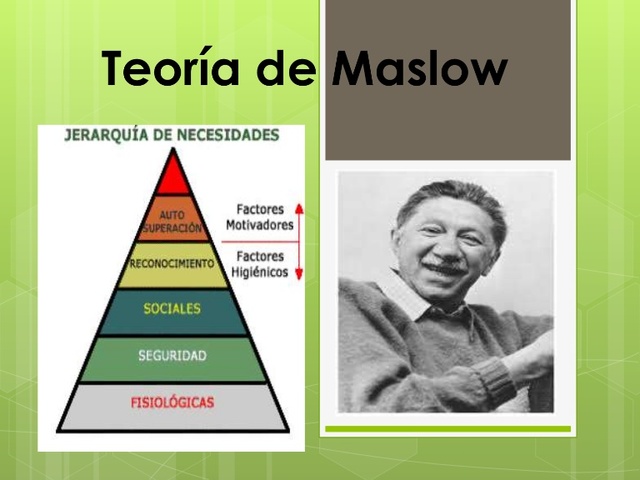 Teoría de Maslow

JERARQUÍA DE NECESIDADES

AUTO SUPERACIÓN

RECONOCIMIENTO

SOCIALES

SEGURIDAD

FISIOLÓGICAS

Factores Motivadores

Factores Higiénicos